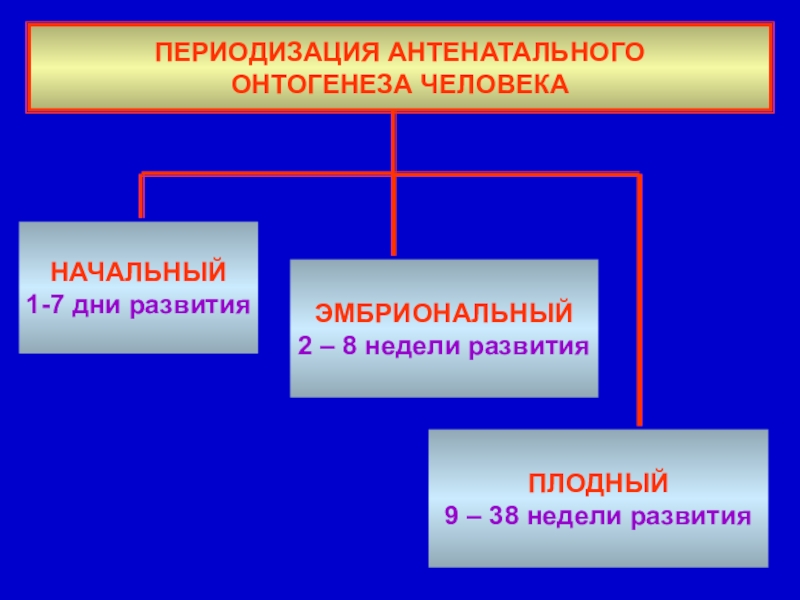 ПЕРИОДИЗАЦИЯ АНТЕНАТАЛЬНОГО ОНТОГЕНЕЗА ЧЕЛОВЕКА

НАЧАЛЬНЫЙ
1-7 дни развития

ЭМБРИОНАЛЬНЫЙ
2 – 8 недели развития

ПЛОДНЫЙ
9 – 38 недели развития